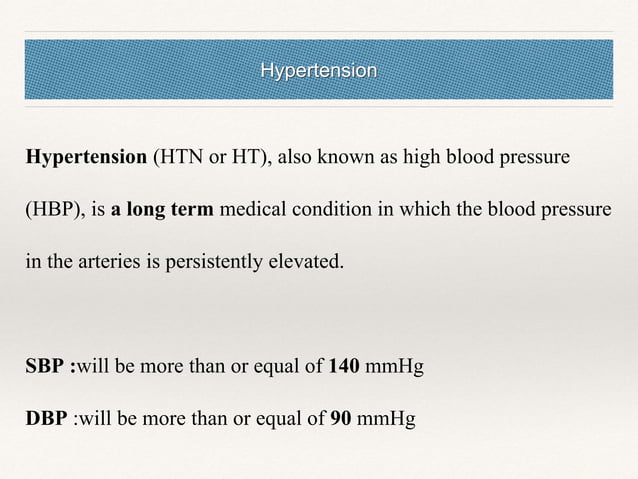 Hypertension

Hypertension (HTN or HT), also known as high blood pressure (HBP), is a long term medical condition in which the blood pressure in the arteries is persistently elevated.

SBP :will be more than or equal of 140 mmHg

DBP :will be more than or equal of 90 mmHg